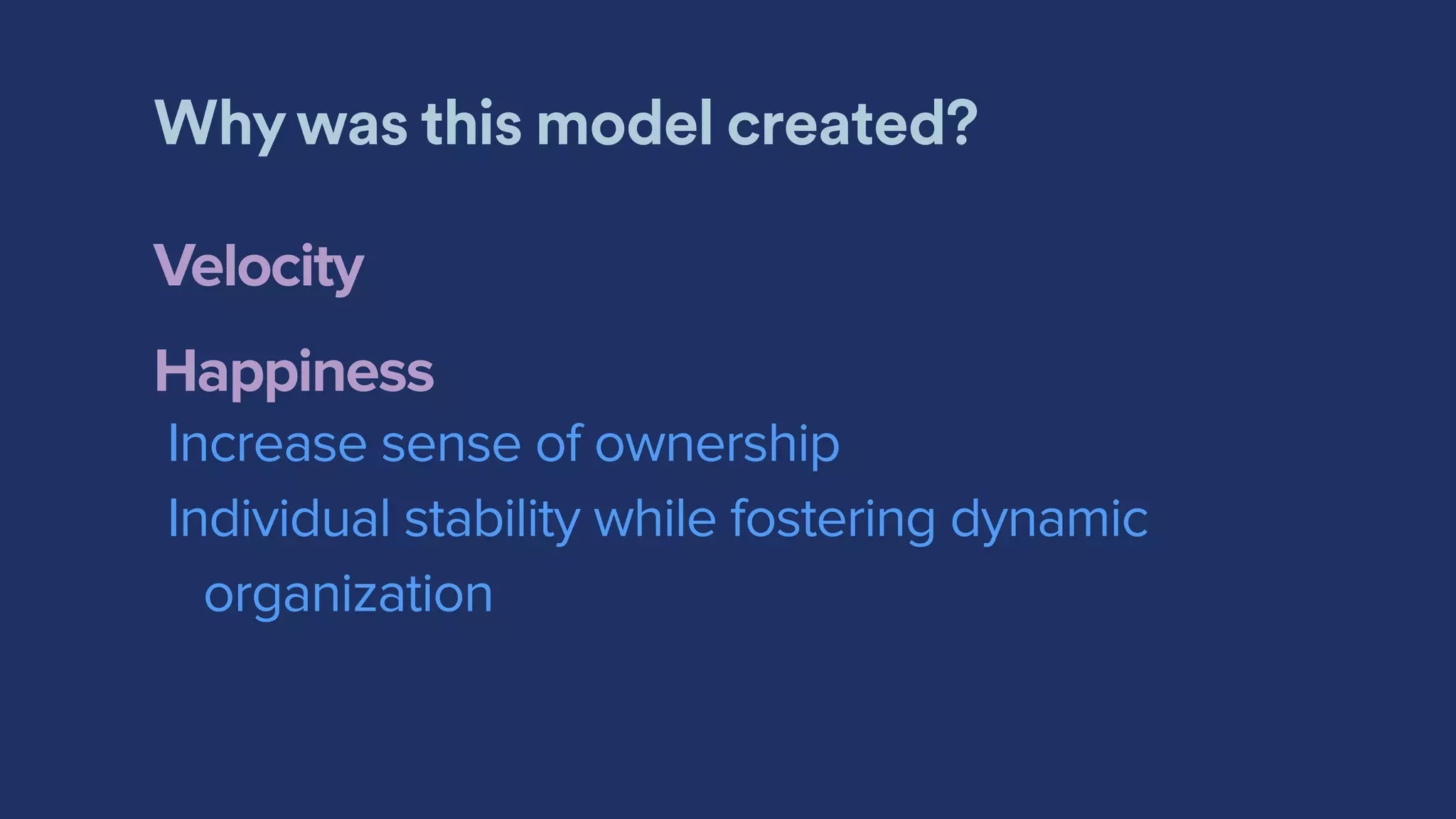 Why was this model created?

Velocity

Happiness

Increase sense of ownership

Individual stability while fostering dynamic organization